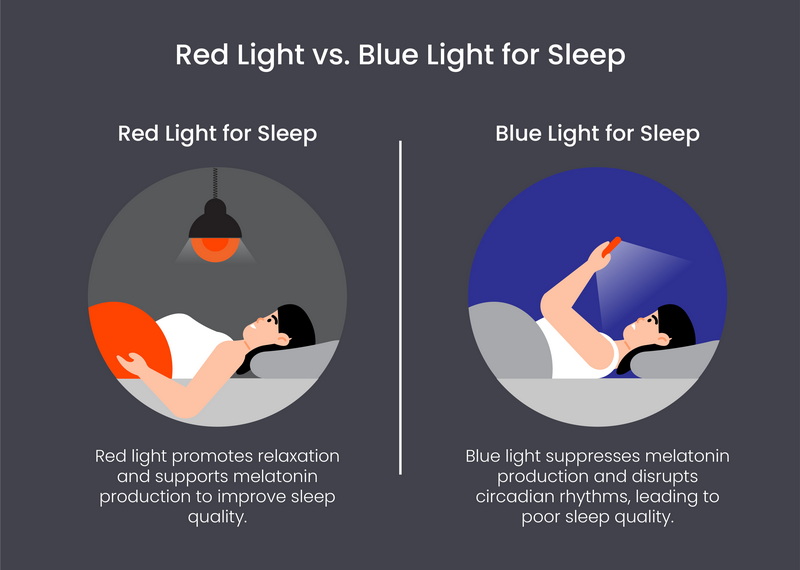 Red Light vs. Blue Light for Sleep

Red Light for Sleep

Red light promotes relaxation and supports melatonin production to improve sleep quality.

Blue Light for Sleep

Blue light suppresses melatonin production and disrupts circadian rhythms, leading to poor sleep quality.